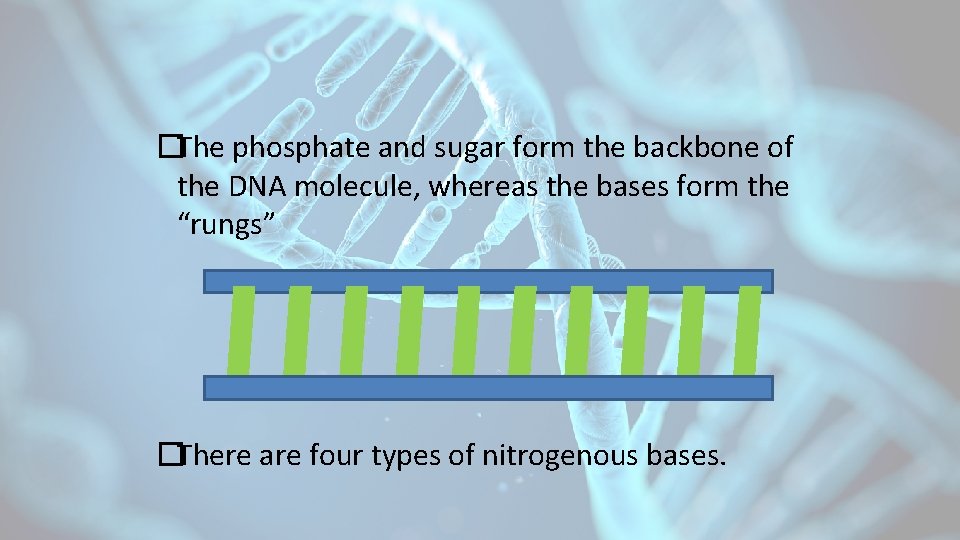 �The phosphate and sugar form the backbone of the DNA molecule, whereas the bases form the “rungs”

�There are four types of nitrogenous bases.